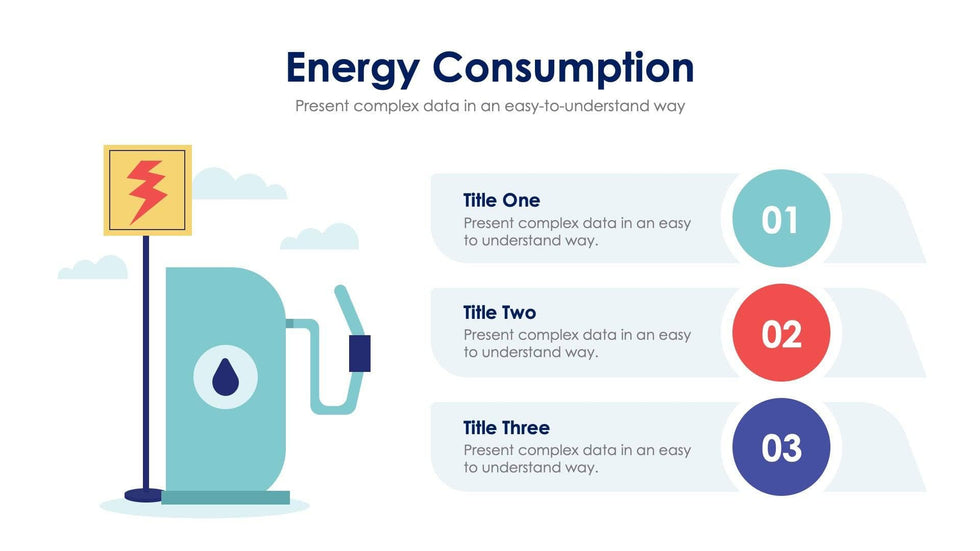 Energy Consumption
Present complex data in an easy-to-understand way

Title One
Present complex data in an easy to understand way.
01

Title Two
Present complex data in an easy to understand way.
02

Title Three
Present complex data in an easy to understand way.
03